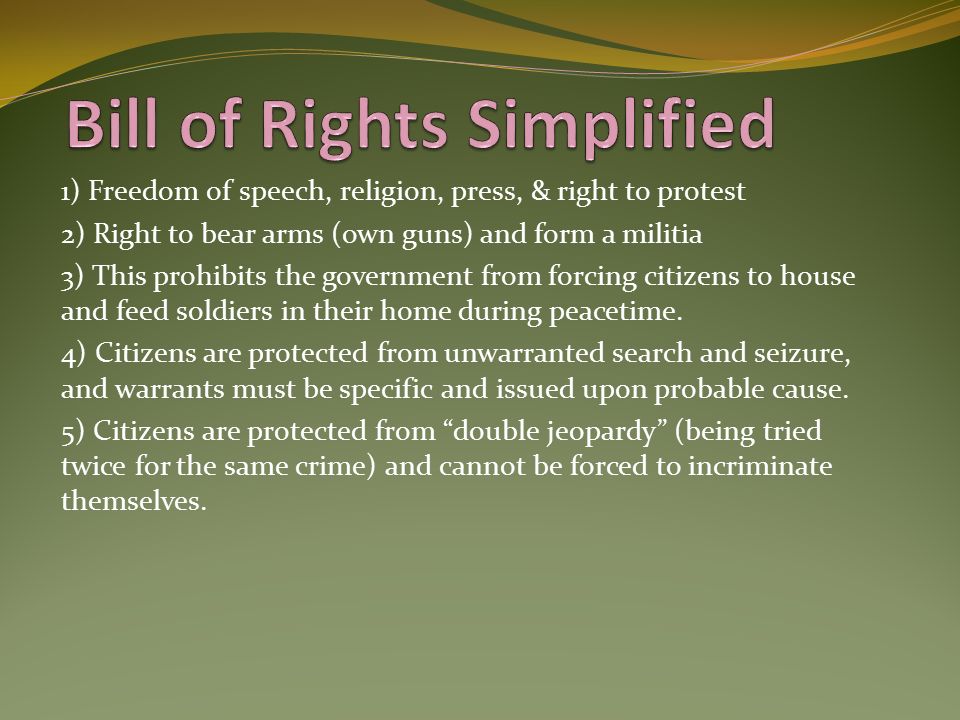 Bill of Rights Simplified

1) Freedom of speech, religion, press, & right to protest

2) Right to bear arms (own guns) and form a militia

3) This prohibits the government from forcing citizens to house and feed soldiers in their home during peacetime.

4) Citizens are protected from unwarranted search and seizure, and warrants must be specific and issued upon probable cause.

5) Citizens are protected from “double jeopardy” (being tried twice for the same crime) and cannot be forced to incriminate themselves.